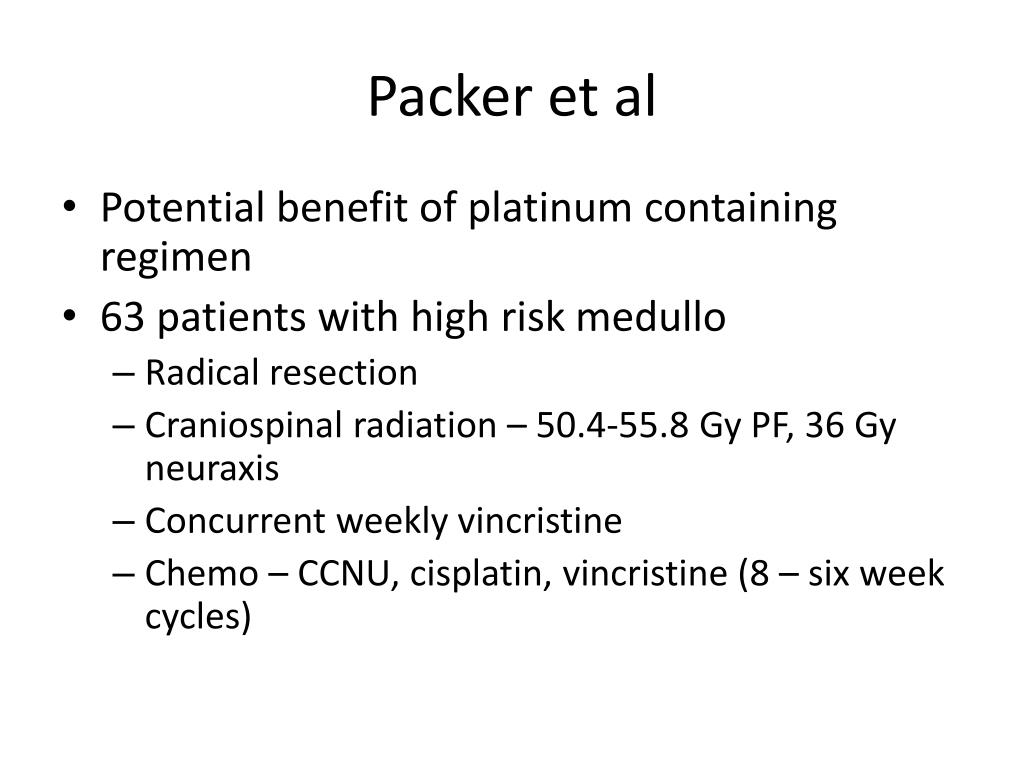 Packer et al

• Potential benefit of platinum containing regimen
• 63 patients with high risk medullo
– Radical resection
– Craniospinal radiation – 50.4-55.8 Gy PF, 36 Gy neuraxis
– Concurrent weekly vincristine
– Chemo – CCNU, cisplatin, vincristine (8 – six week cycles)